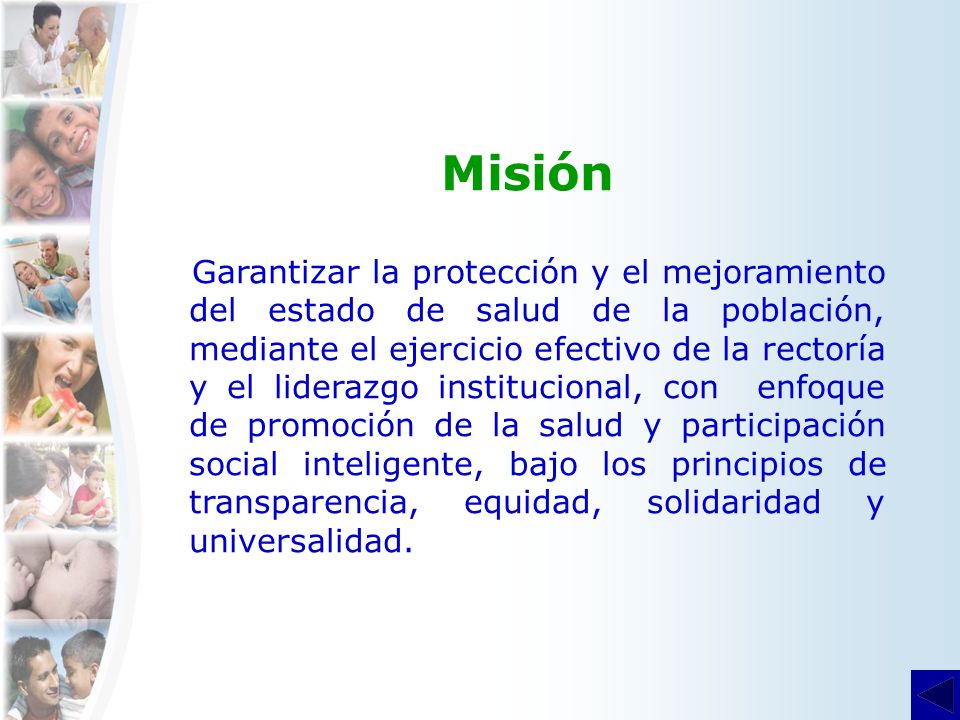 Misión

Garantizar la protección y el mejoramiento del estado de salud de la población, mediante el ejercicio efectivo de la rectoría y el liderazgo institucional, con enfoque de promoción de la salud y participación social inteligente, bajo los principios de transparencia, equidad, solidaridad y universalidad.